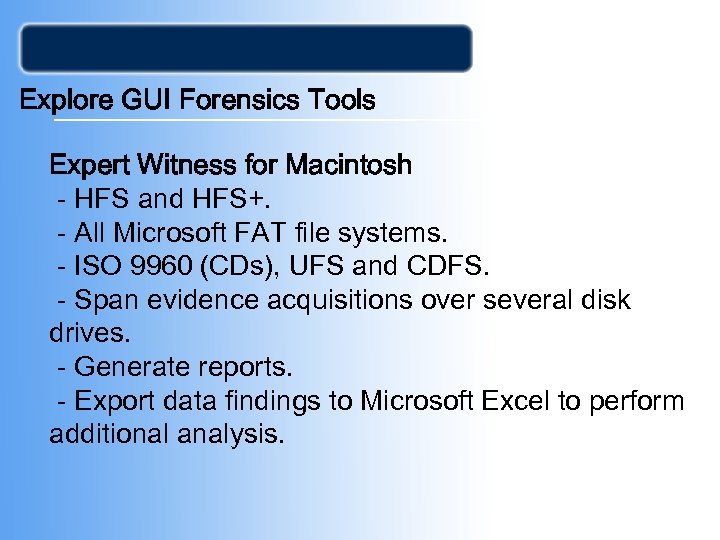 Explore GUI Forensics Tools

Expert Witness for Macintosh
- HFS and HFS+.
- All Microsoft FAT file systems.
- ISO 9960 (CDs), UFS and CDFS.
- Span evidence acquisitions over several disk drives.
- Generate reports.
- Export data findings to Microsoft Excel to perform additional analysis.